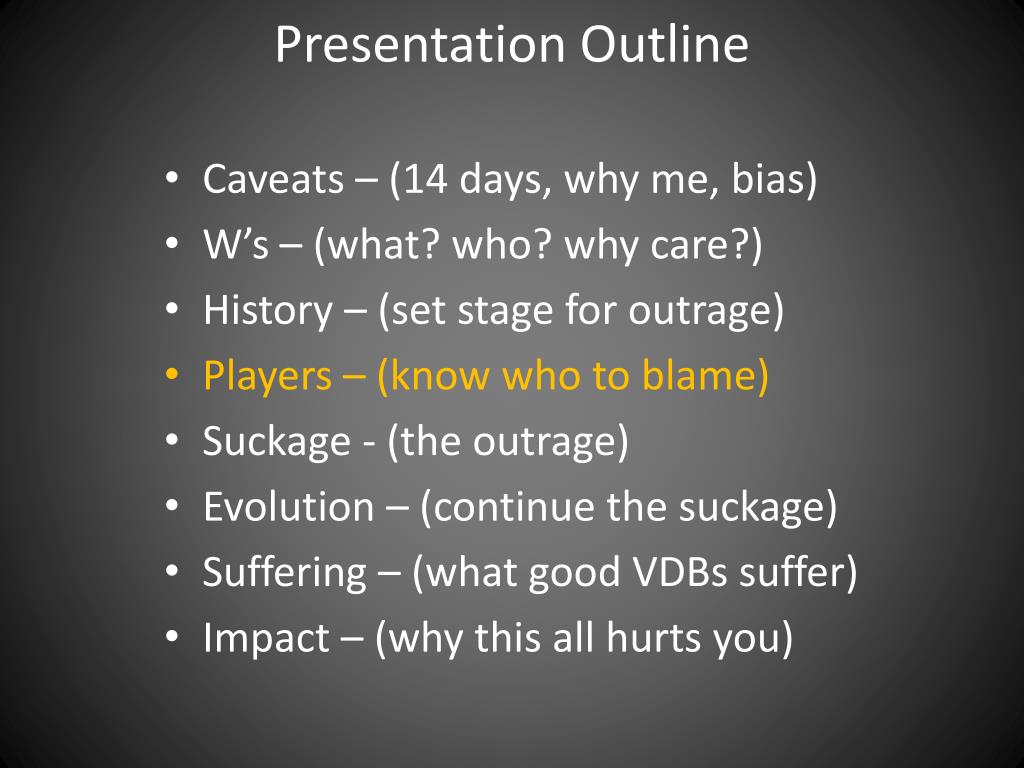 Presentation Outline

• Caveats – (14 days, why me, bias)
• W’s – (what? who? why care?)
• History – (set stage for outrage)
• Players – (know who to blame)
• Suckage - (the outrage)
• Evolution – (continue the suckage)
• Suffering – (what good VDBs suffer)
• Impact – (why this all hurts you)